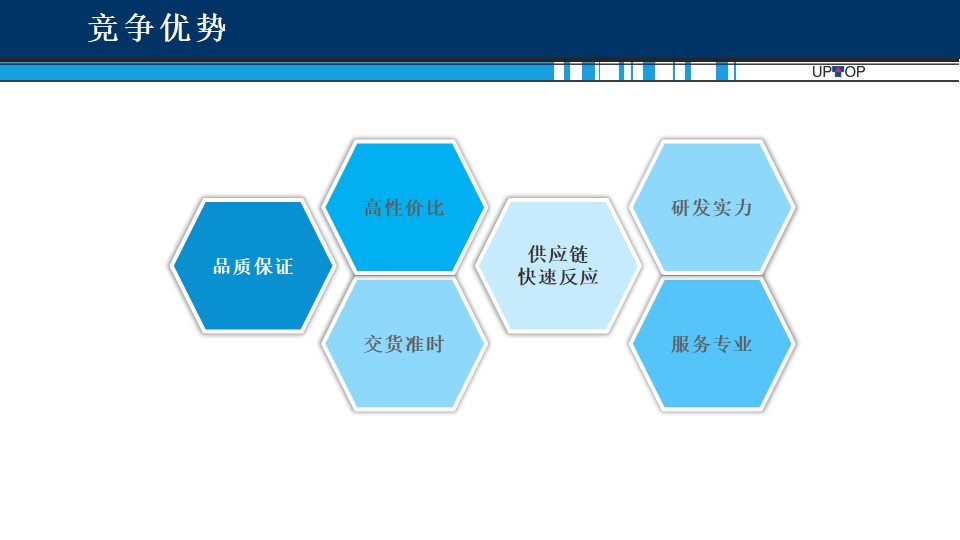 竞争优势

UPTOP

品质保证

高性价比

交货准时

供应链
快速反应

研发实力

服务专业